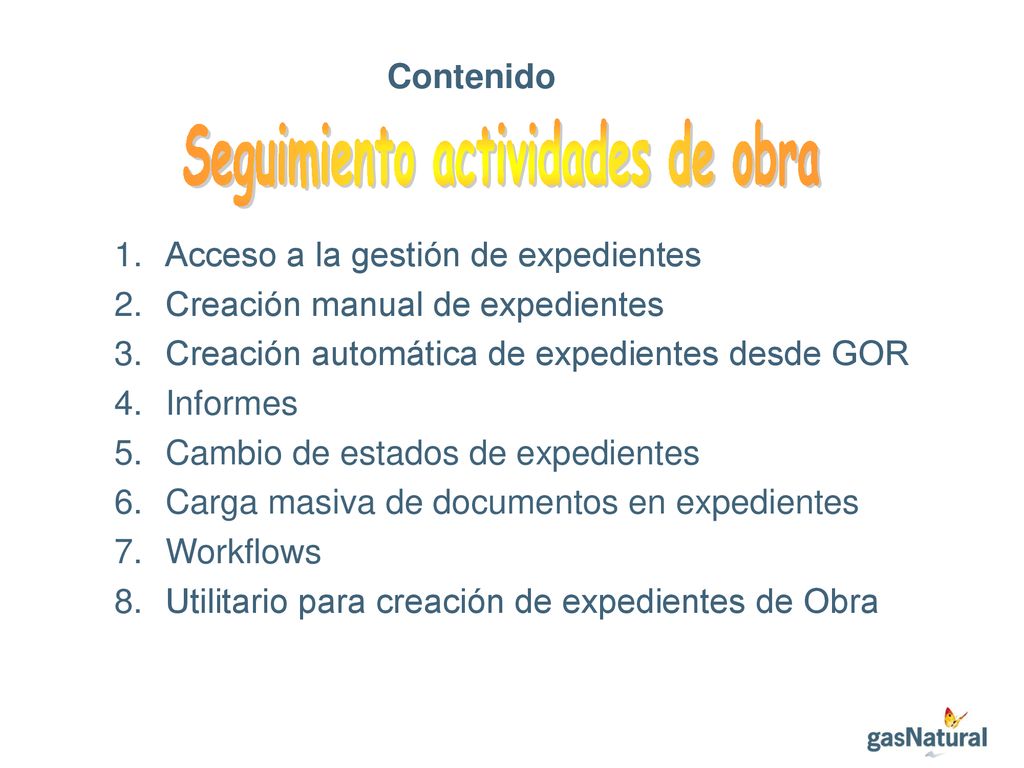 Contenido

Seguimiento actividades de obra

1. Acceso a la gestión de expedientes
2. Creación manual de expedientes
3. Creación automática de expedientes desde GOR
4. Informes
5. Cambio de estados de expedientes
6. Carga masiva de documentos en expedientes
7. Workflows
8. Utilitario para creación de expedientes de Obra

gasNatural